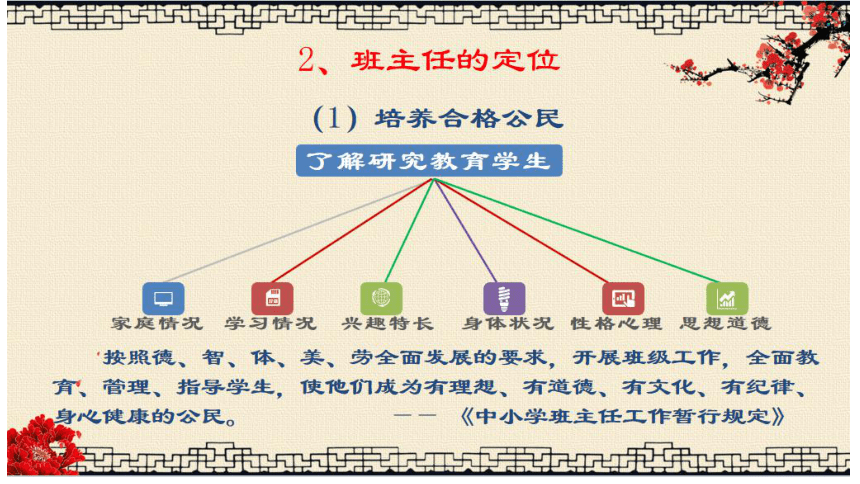 2、班主任的定位

(1) 培养合格公民

了解研究教育学生

家庭情况 学习情况 兴趣特长 身体状况 性格心理 思想道德

按照德、智、体、美、劳全面发展的要求，开展班级工作，全面教育、管理、指导学生，使他们成为有理想、有道德、有文化、有纪律、身心健康的公民。 —— 《中小学班主任工作暂行规定》